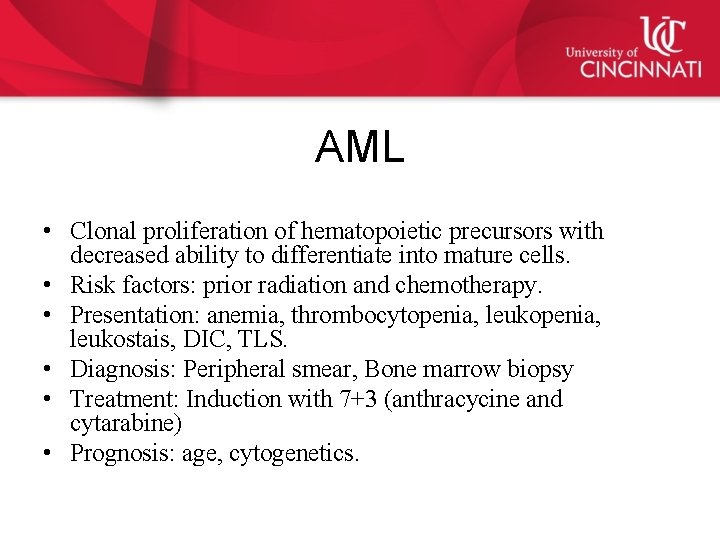 UC
University of
CINCINNATI

AML

• Clonal proliferation of hematopoietic precursors with decreased ability to differentiate into mature cells.
• Risk factors: prior radiation and chemotherapy.
• Presentation: anemia, thrombocytopenia, leukopenia, leukostais, DIC, TLS.
• Diagnosis: Peripheral smear, Bone marrow biopsy
• Treatment: Induction with 7+3 (anthracycine and cytarabine)
• Prognosis: age, cytogenetics.